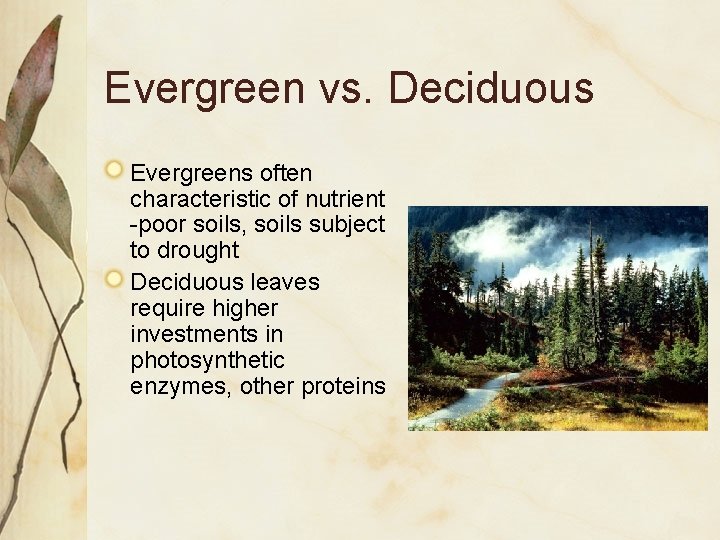 Evergreen vs. Deciduous

Evergreens often characteristic of nutrient -poor soils, soils subject to drought

Deciduous leaves require higher investments in photosynthetic enzymes, other proteins